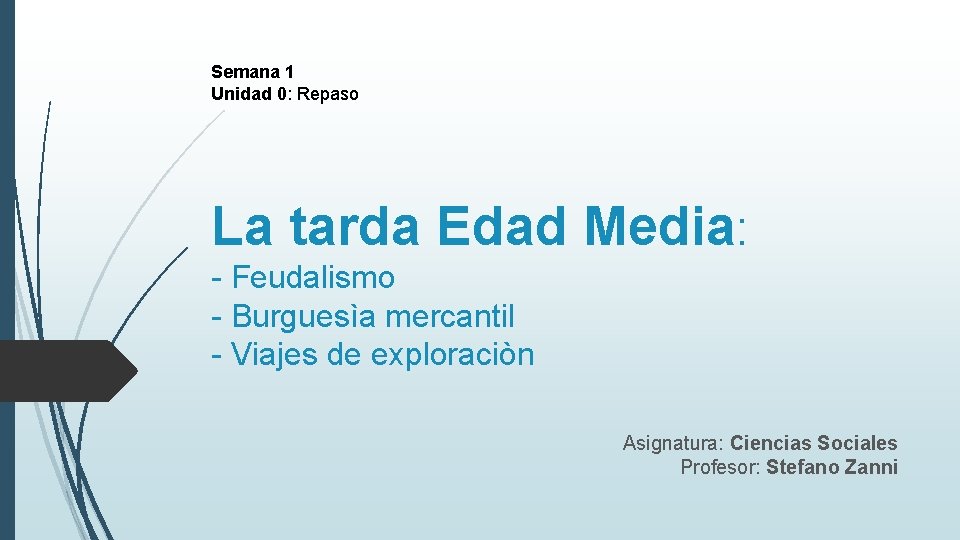 Semana 1
Unidad 0: Repaso

La tarda Edad Media:
- Feudalismo
- Burguesìa mercantil
- Viajes de exploraciòn

Asignatura: Ciencias Sociales
Profesor: Stefano Zanni